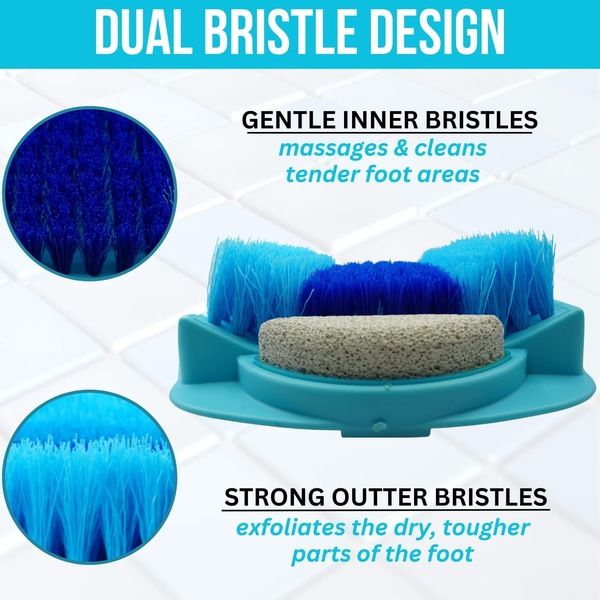 DUAL BRISTLE DESIGN

GENTLE INNER BRISTLES
massages & cleans tender foot areas

STRONG OUTTER BRISTLES
exfoliates the dry, tougher parts of the foot